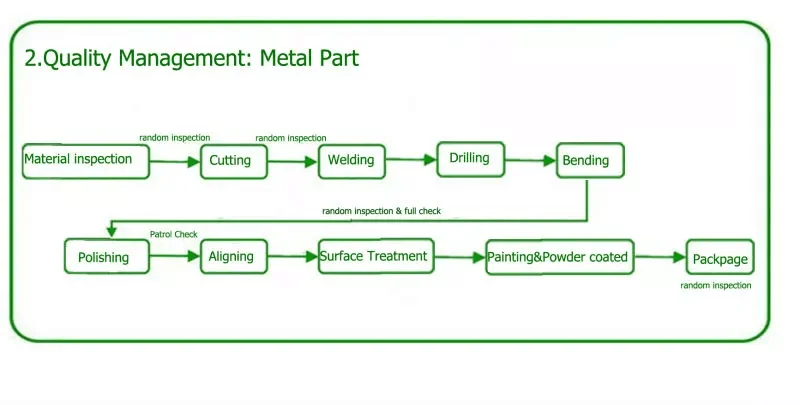 2.Quality Management: Metal Part

Material inspection

random inspection

Cutting

random inspection

Welding

Drilling

Bending

random inspection & full check

Polishing

Patrol Check

Aligning

Surface Treatment

Painting&Powder coated

Packpage

random inspection